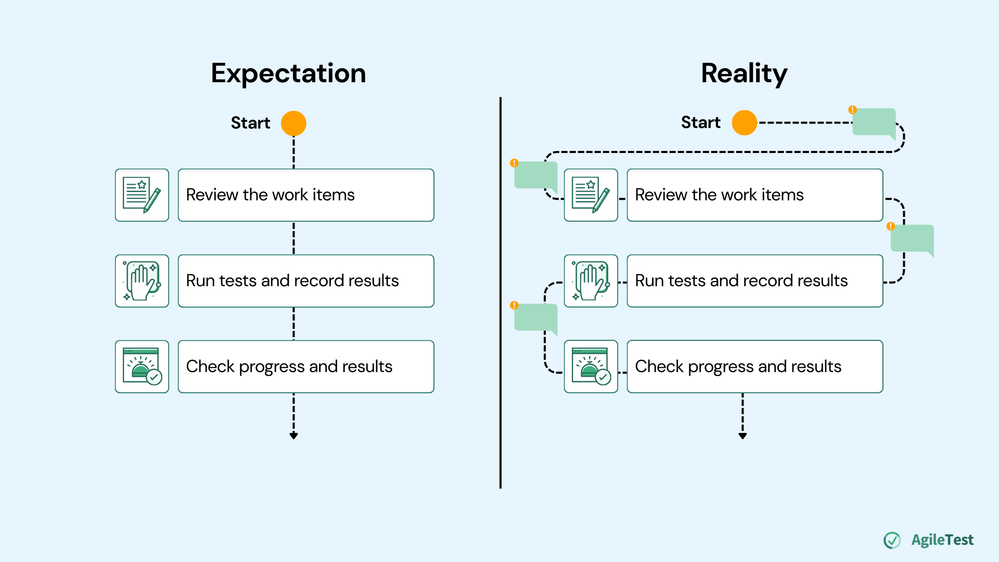 Expectation

Start

Review the work items

Run tests and record results

Check progress and results

Reality

Start

Review the work items

Run tests and record results

Check progress and results

AgileTest